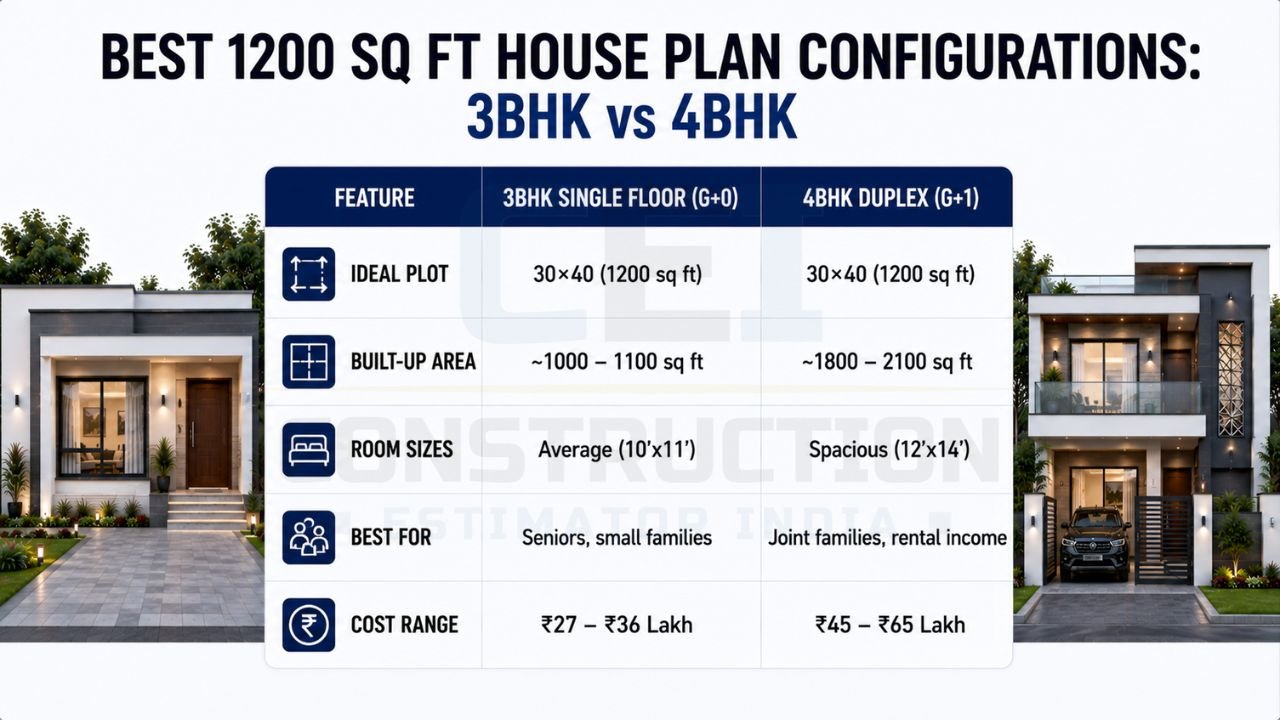 BEST 1200 SQ FT HOUSE PLAN CONFIGURATIONS:
3BHK vs 4BHK

| FEATURE | 3BHK SINGLE FLOOR (G+0) | 4BHK DUPLEX (G+1) |
|---|---|---|
| IDEAL PLOT | 30×40 (1200 sq ft) | 30×40 (1200 sq ft) |
| BUILT-UP AREA | ~1000 – 1100 sq ft | ~1800 – 2100 sq ft |
| ROOM SIZES | Average (10'x11') | Spacious (12'x14') |
| BEST FOR | Seniors, small families | Joint families, rental income |
| COST RANGE | ₹27 – ₹36 Lakh | ₹45 – ₹65 Lakh |

CEI
CONSTRUCTION
ESTIMATOR INDIA